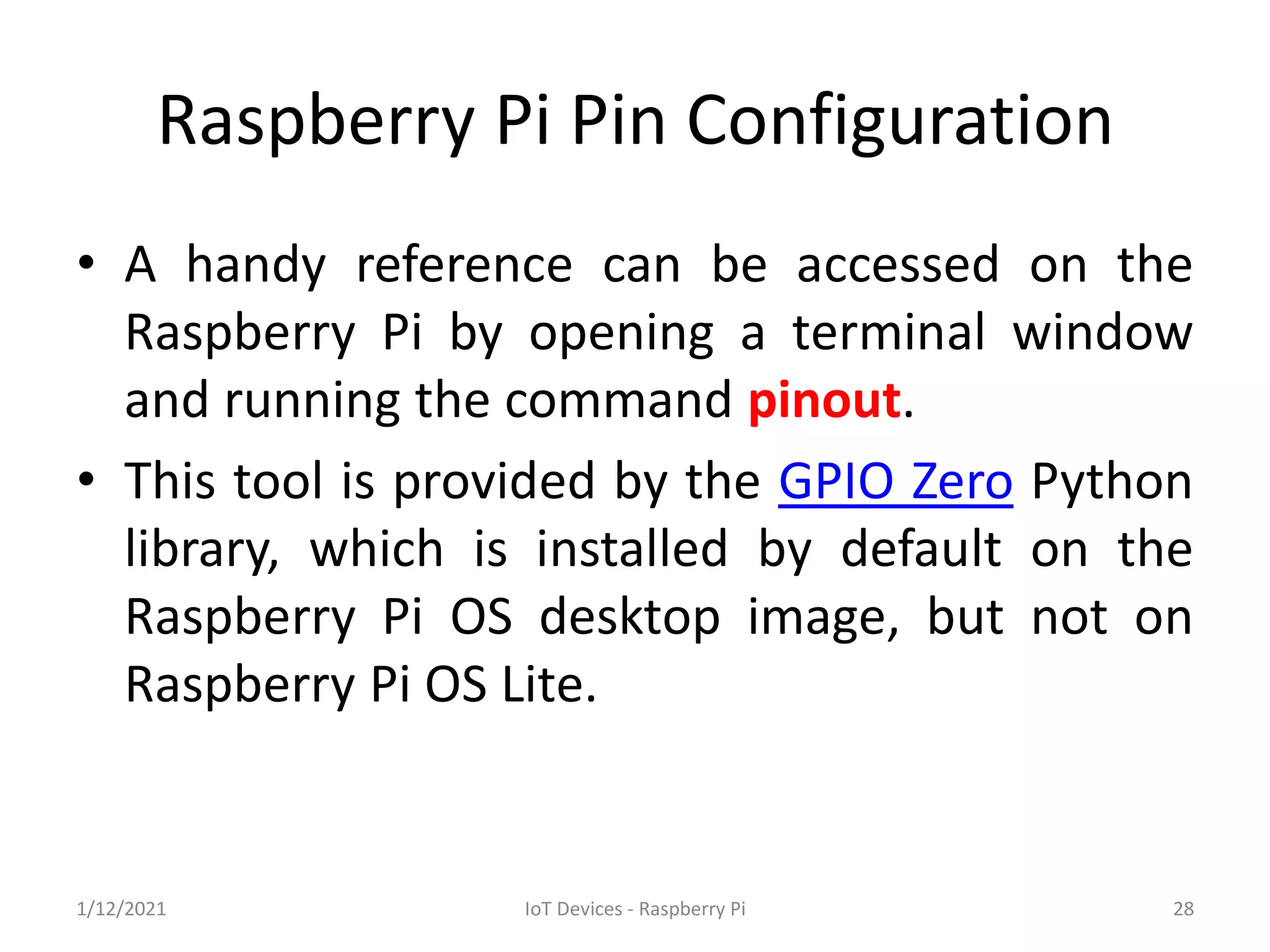 Raspberry Pi Pin Configuration

• A handy reference can be accessed on the Raspberry Pi by opening a terminal window and running the command pinout.

• This tool is provided by the GPIO Zero Python library, which is installed by default on the Raspberry Pi OS desktop image, but not on Raspberry Pi OS Lite.

1/12/2021

IoT Devices - Raspberry Pi

28